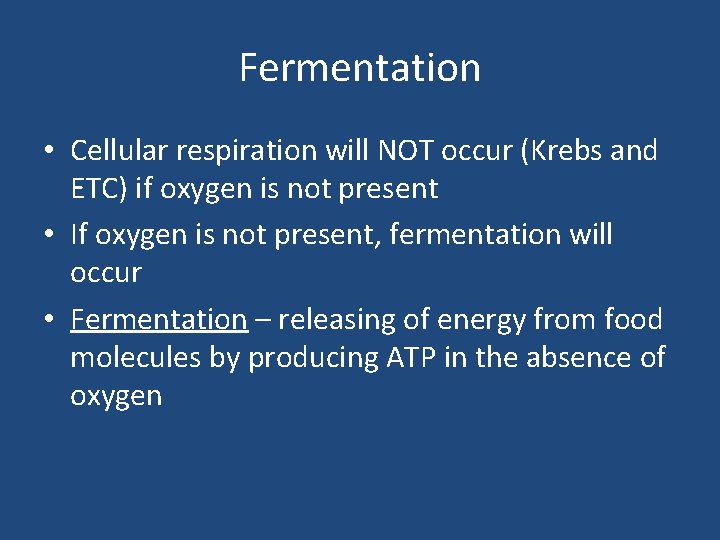 Fermentation

• Cellular respiration will NOT occur (Krebs and ETC) if oxygen is not present

• If oxygen is not present, fermentation will occur

• Fermentation – releasing of energy from food molecules by producing ATP in the absence of oxygen